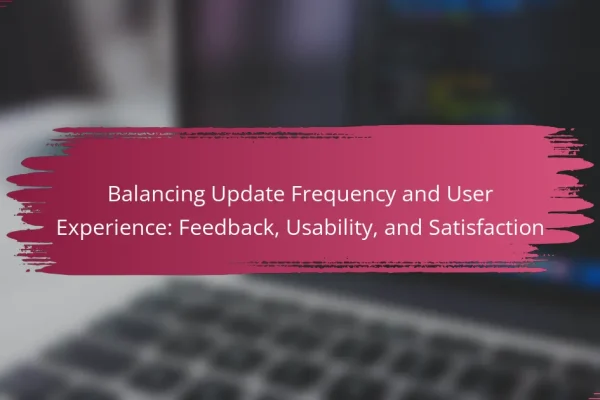 Balancing Update Frequency and User Experience: Feedback, Usability, and Satisfaction